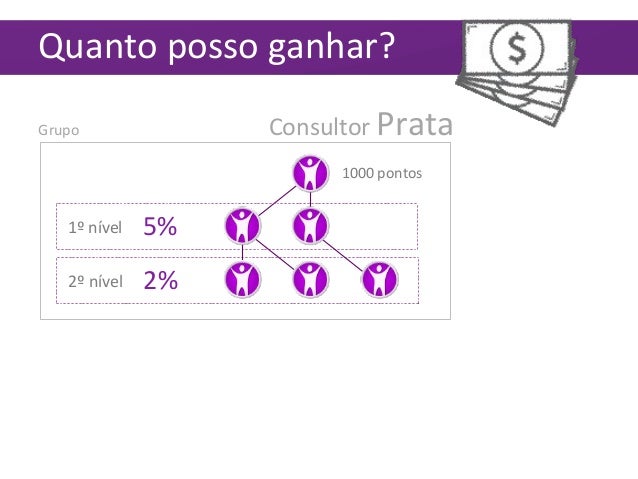 Quanto posso ganhar?

$

Grupo

Consultor Prata

1000 pontos

1º nível 5%

2º nível 2%